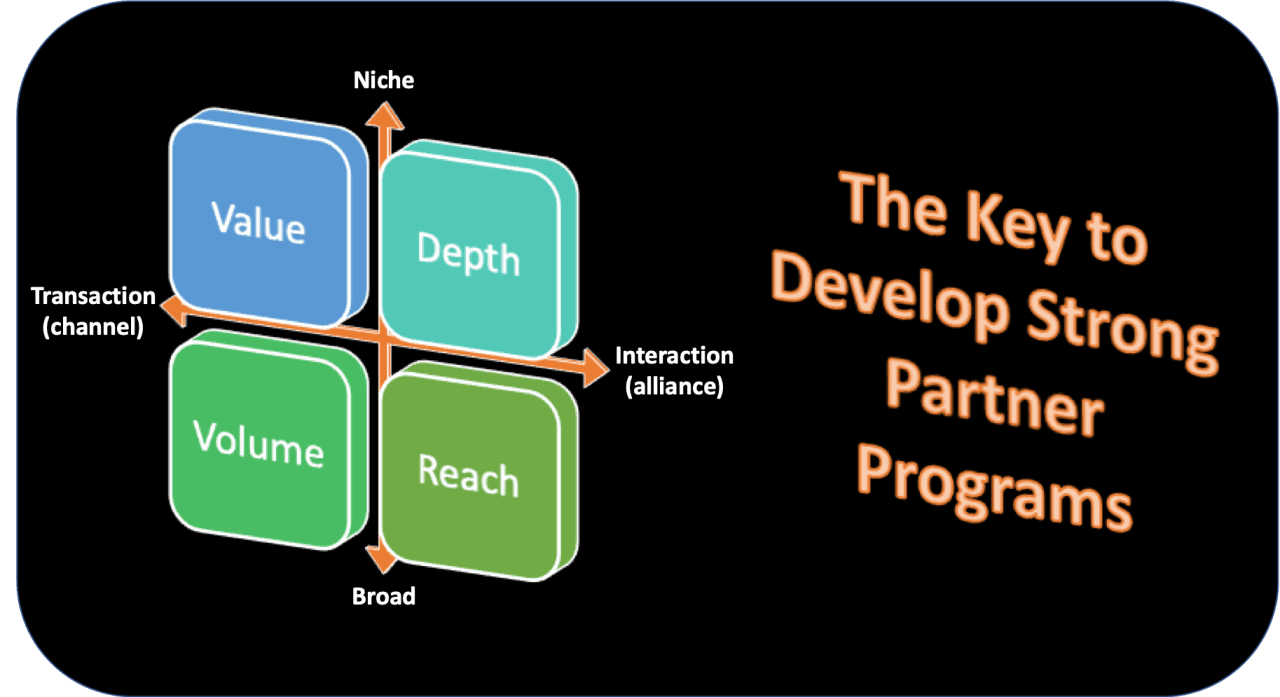 Niche

Value

Depth

Transaction (channel)

Interaction (alliance)

Volume

Reach

Broad

The Key to Develop Strong Partner Programs